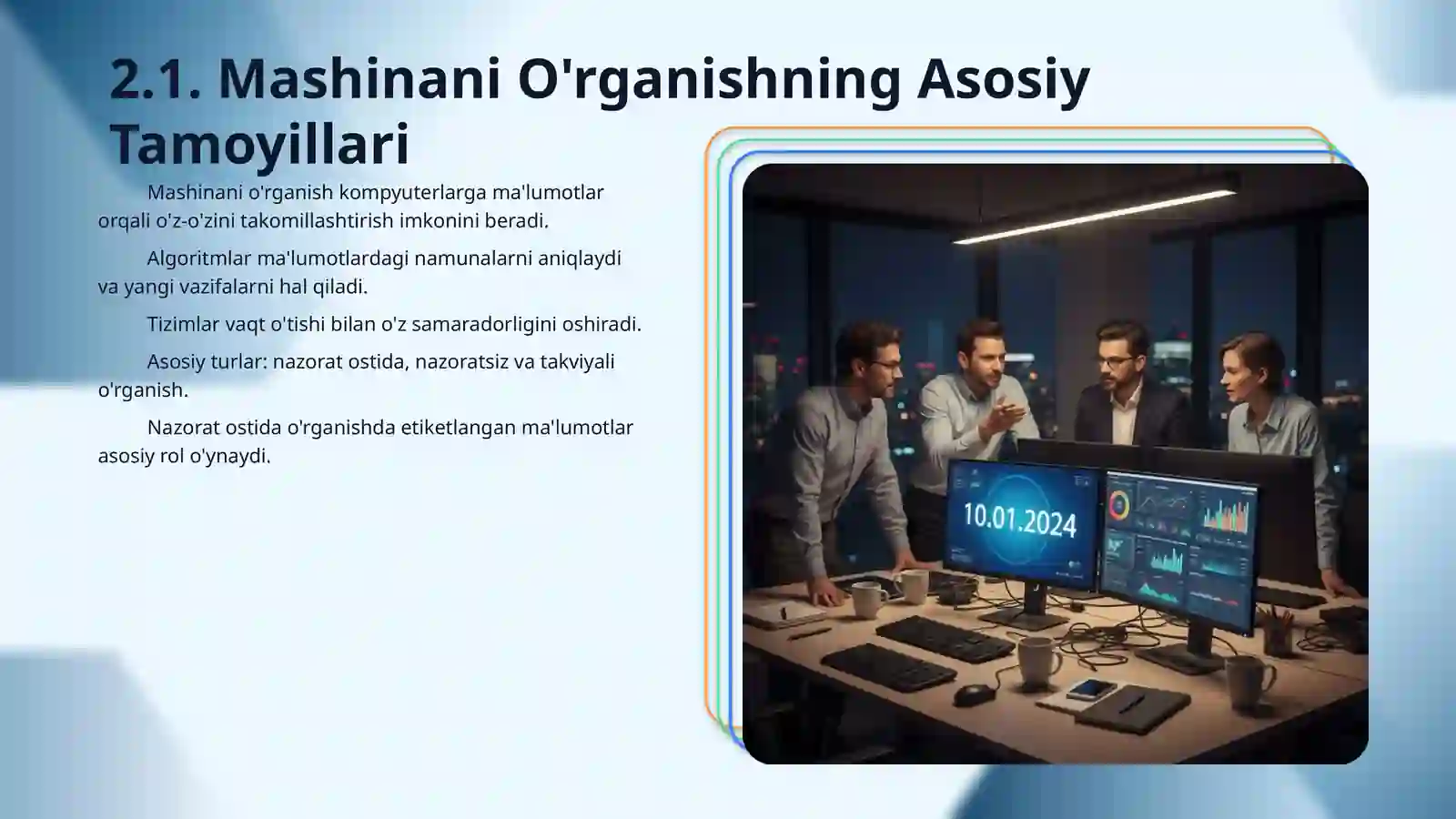 2.1. Mashinani O'rganishning Asosiy Tamoyillari

Mashinani o'rganish kompyuterlarga ma'lumotlar orqali o'z-o'zini takomillashtirish imkonini beradi.

Algoritmlar ma'lumotlardagi namunalarni aniqlaydi va yangi vazifalarni hal qiladi.

Tizimlar vaqt o'tishi bilan o'z samaradorligini oshiradi.

Asosiy turlar: nazorat ostida, nazoratsiz va takviyali o'rganish.

Nazorat ostida o'rganishda etiketlangan ma'lumotlar asosiy rol o'ynaydi.

10.01.2024